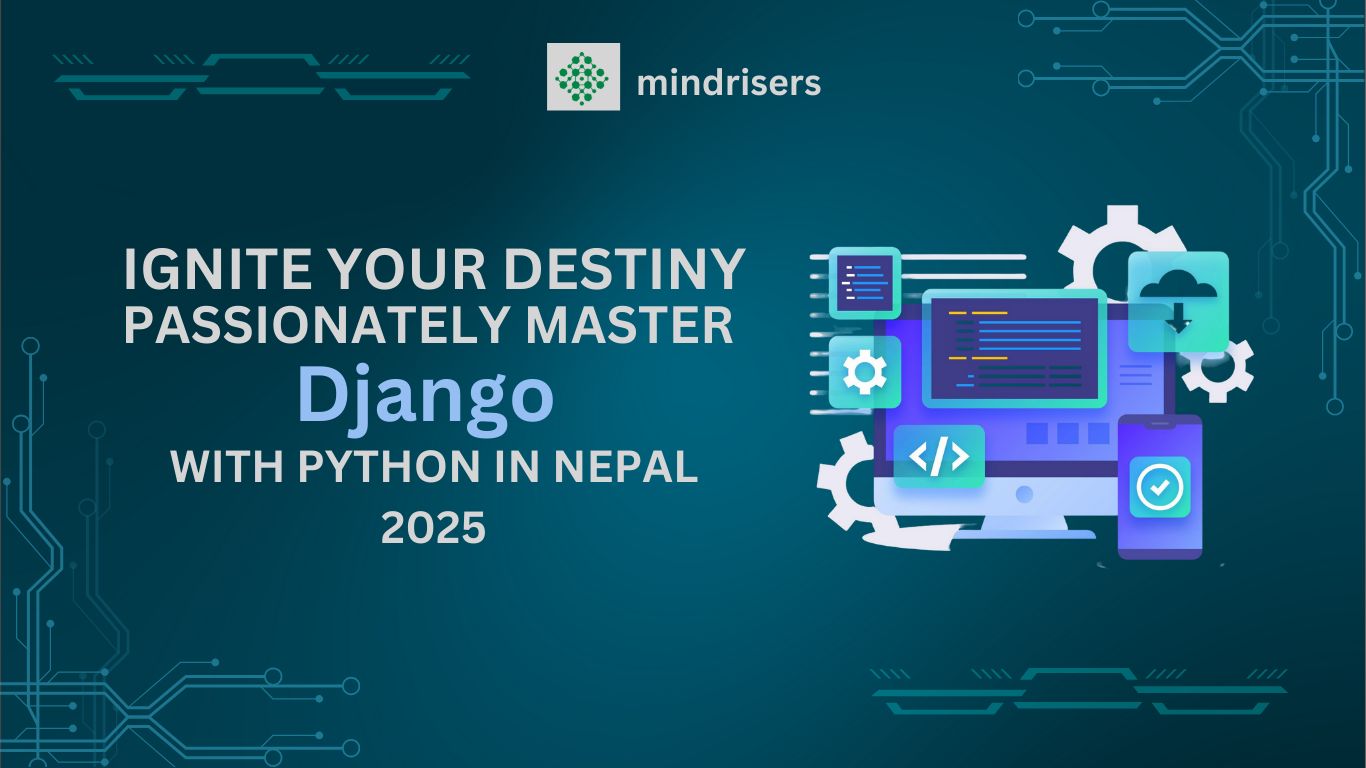 mindrisers

IGNITE YOUR DESTINY
PASSIONATELY MASTER
Django
WITH PYTHON IN NEPAL
2025

</>